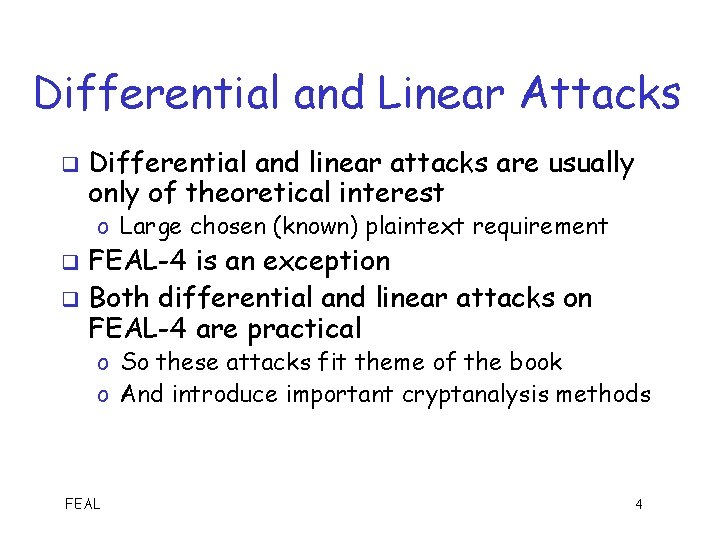 Differential and Linear Attacks

❑ Differential and linear attacks are usually only of theoretical interest
o Large chosen (known) plaintext requirement
❑ FEAL-4 is an exception
❑ Both differential and linear attacks on FEAL-4 are practical
o So these attacks fit theme of the book
o And introduce important cryptanalysis methods

FEAL

4